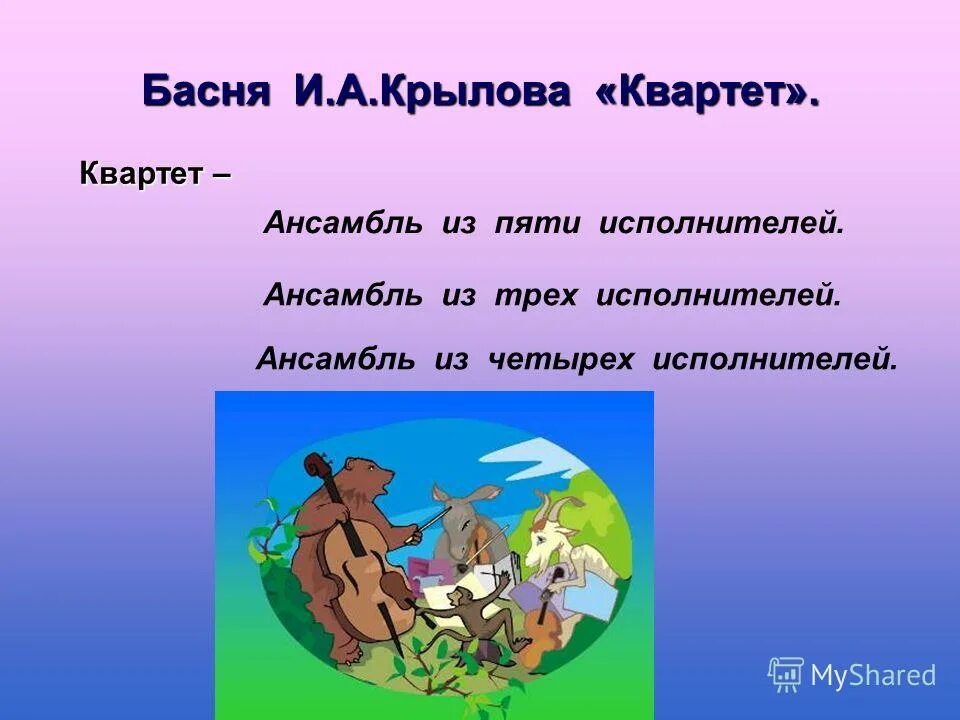 Басня И.А.Крылова «Квартет».

Квартет –

Ансамбль из пяти исполнителей.

Ансамбль из трех исполнителей.

Ансамбль из четырех исполнителей.

MyShared